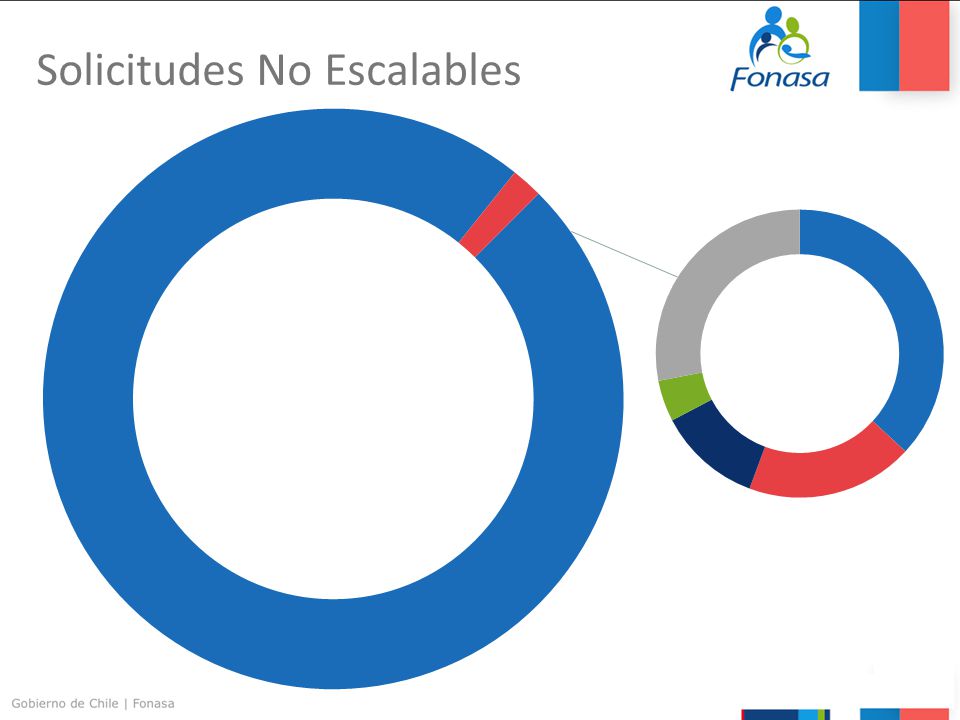 Solicitudes No Escalables

Fonasa

Gobierno de Chile | Fonasa